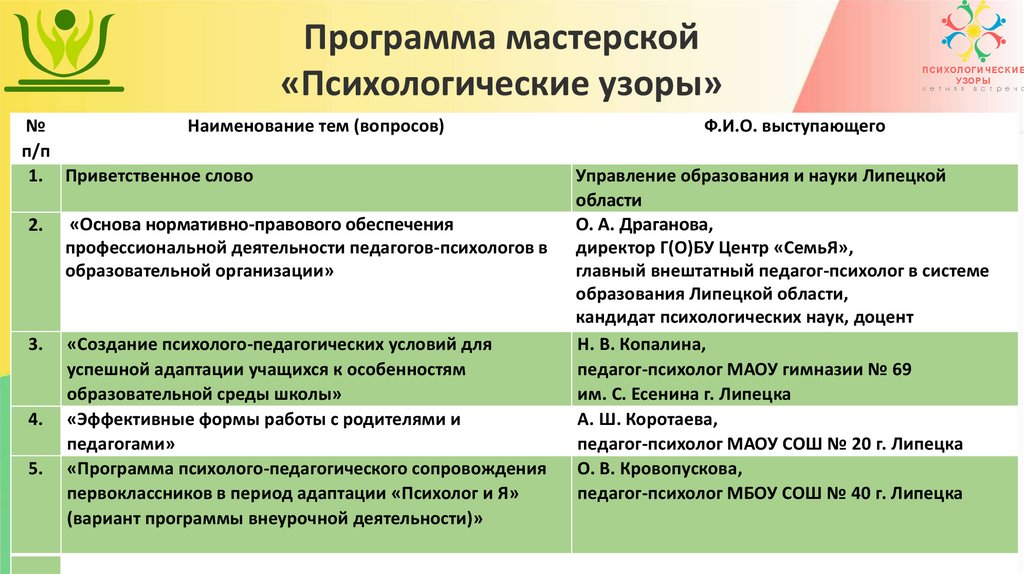 Программа мастерской
«Психологические узоры»

ПСИХОЛОГИЧЕСКИЕ УЗОРЫ
летняя встреча

| № п/п | Наименование тем (вопросов) | Ф.И.О. выступающего |
|---|---|---|
| 1. | Приветственное слово | Управление образования и науки Липецкой области |
| 2. | «Основа нормативно-правового обеспечения профессиональной деятельности педагогов-психологов в образовательной организации» | О. А. Драганова, директор Г(О)БУ Центр «СемьЯ», главный внештатный педагог-психолог в системе образования Липецкой области, кандидат психологических наук, доцент |
| 3. | «Создание психолого-педагогических условий для успешной адаптации учащихся к особенностям образовательной среды школы» | Н. В. Копалина, педагог-психолог МАОУ гимназии № 69 им. С. Есенина г. Липецка |
| 4. | «Эффективные формы работы с родителями и педагогами» | А. Ш. Коротаева, педагог-психолог МАОУ СОШ № 20 г. Липецка |
| 5. | «Программа психолого-педагогического сопровождения первоклассников в период адаптации «Психолог и Я» (вариант программы внеурочной деятельности)» | О. В. Кровопускова, педагог-психолог МБОУ СОШ № 40 г. Липецка |